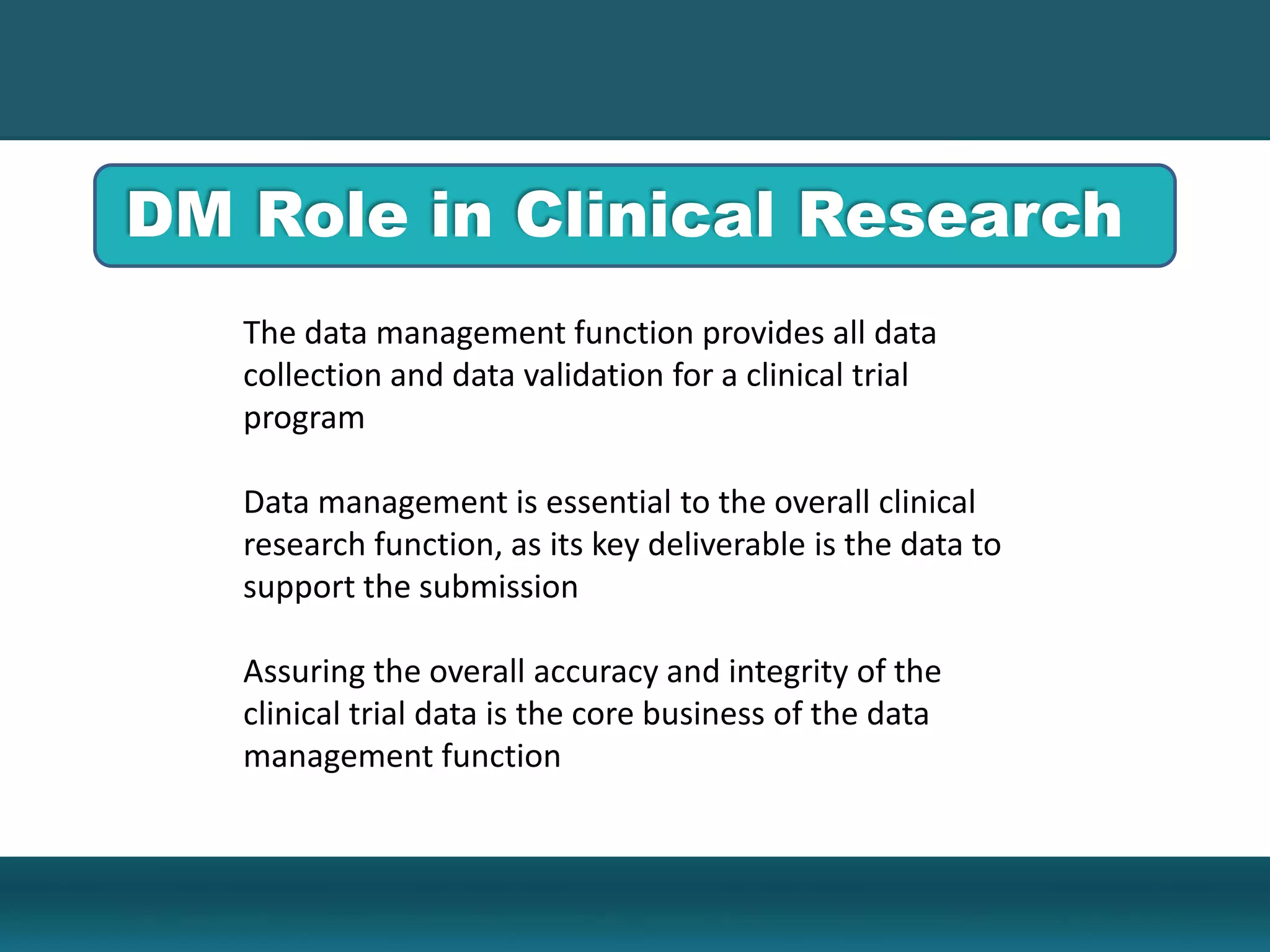 DM Role in Clinical Research

The data management function provides all data collection and data validation for a clinical trial program

Data management is essential to the overall clinical research function, as its key deliverable is the data to support the submission

Assuring the overall accuracy and integrity of the clinical trial data is the core business of the data management function